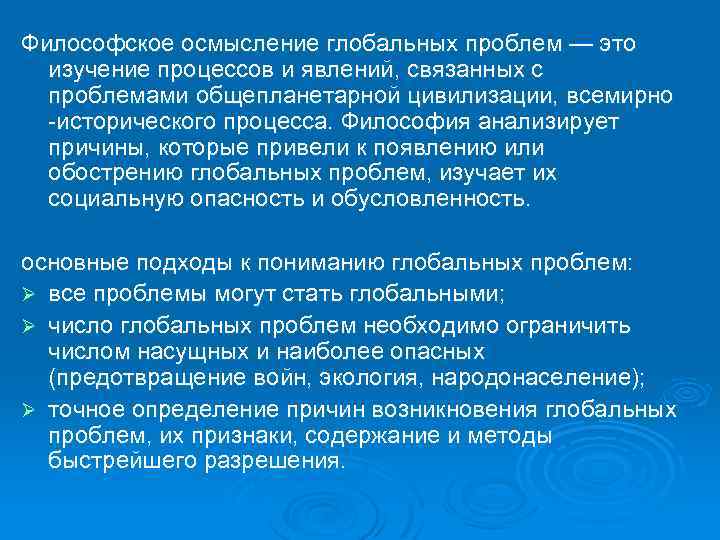 Философское осмысление глобальных проблем — это изучение процессов и явлений, связанных с проблемами общепланетарной цивилизации, всемирно -исторического процесса. Философия анализирует причины, которые привели к появлению или обострению глобальных проблем, изучает их социальную опасность и обусловленность.

основные подходы к пониманию глобальных проблем:
➢ все проблемы могут стать глобальными;
➢ число глобальных проблем необходимо ограничить числом насущных и наиболее опасных (предотвращение войн, экология, народонаселение);
➢ точное определение причин возникновения глобальных проблем, их признаки, содержание и методы быстрейшего разрешения.